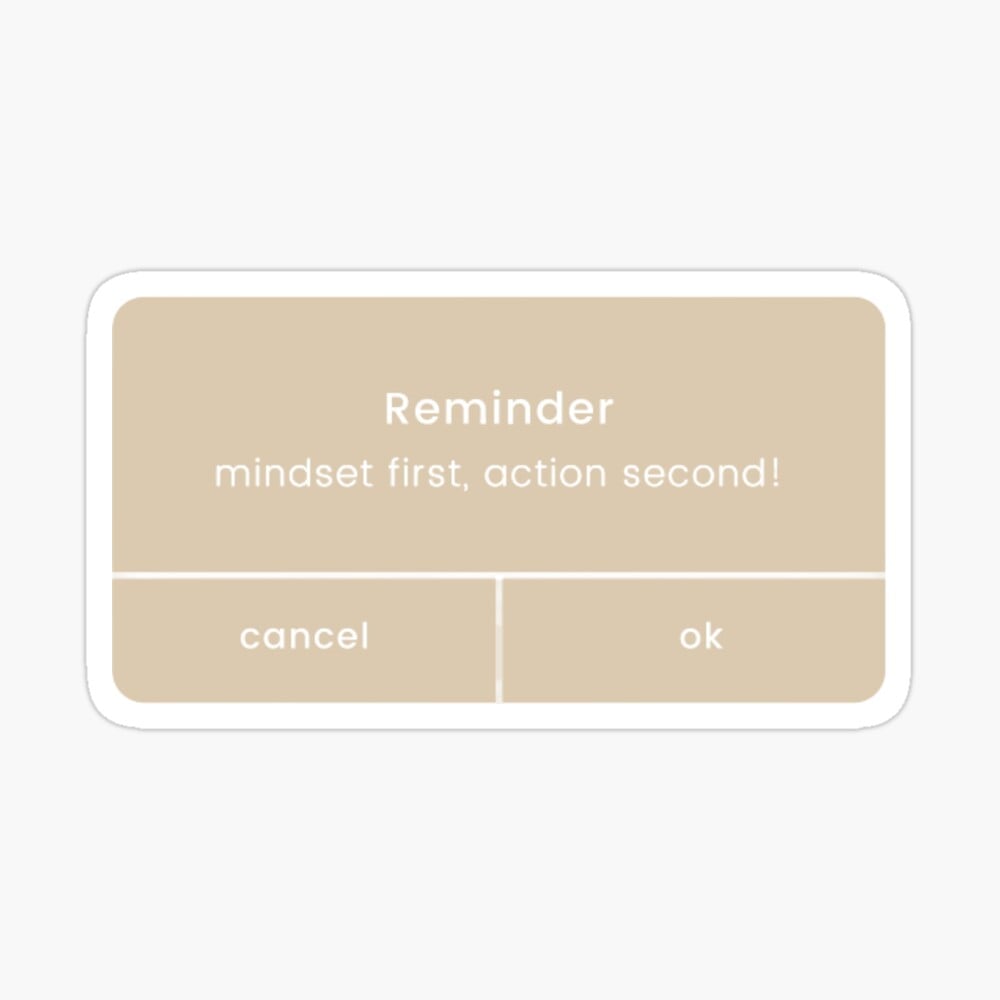 Reminder
mindset first, action second!

cancel

ok